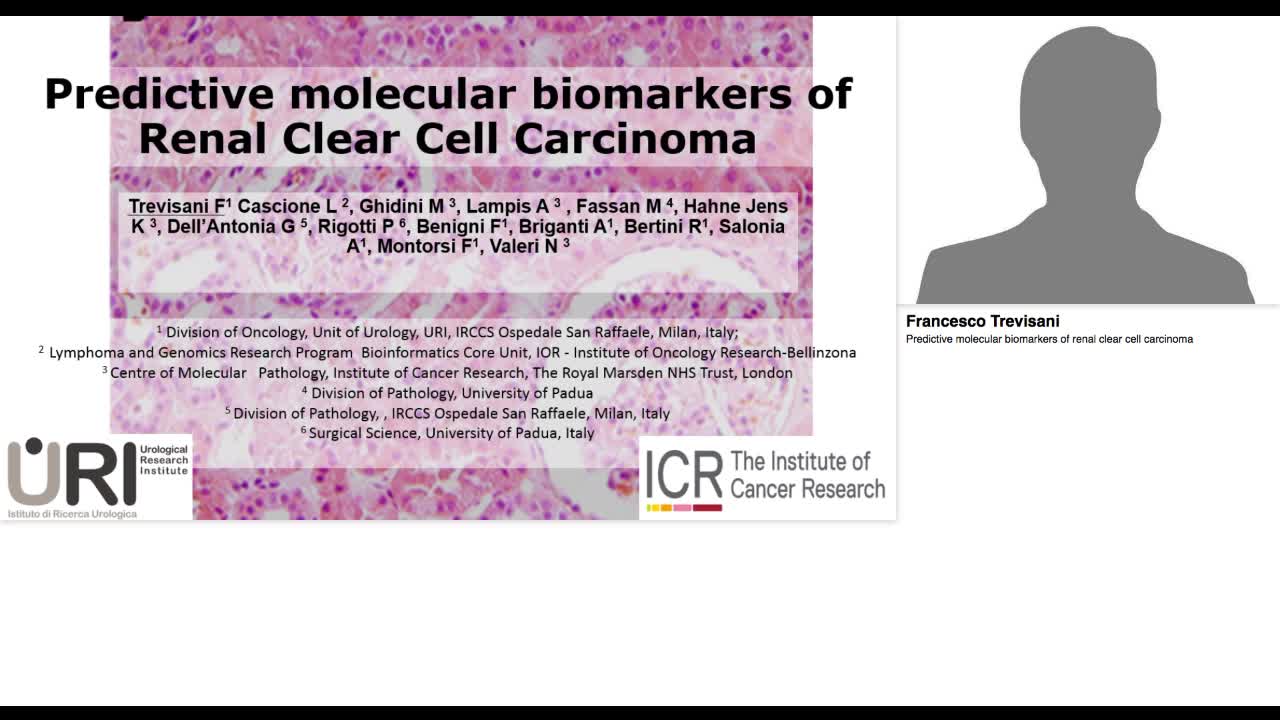 Predictive molecular biomarkers of Renal Clear Cell Carcinoma

Trevisani F$^1$ Cascione L $^2$, Ghidini M $^3$, Lampis A $^3$ , Fassan M $^4$, Hahne Jens K $^3$, Dell'Antonia G $^5$, Rigotti P $^6$, Benigni F$^1$, Briganti A$^1$, Bertini R$^1$, Salonia A$^1$, Montorsi F$^1$, Valeri N $^3$

$^1$ Division of Oncology, Unit of Urology, URI, IRCCS Ospedale San Raffaele, Milan, Italy;
$^2$ Lymphoma and Genomics Research Program Bioinformatics Core Unit, IOR - Institute of Oncology Research-Bellinzona
$^3$ Centre of Molecular Pathology, Institute of Cancer Research, The Royal Marsden NHS Trust, London
$^4$ Division of Pathology, University of Padua
$^5$ Division of Pathology, , IRCCS Ospedale San Raffaele, Milan, Italy
$^6$ Surgical Science, University of Padua, Italy

URI Urological Research Institute
Istituto di Ricerca Urologica

ICR The Institute of Cancer Research

Francesco Trevisani
Predictive molecular biomarkers of renal clear cell carcinoma